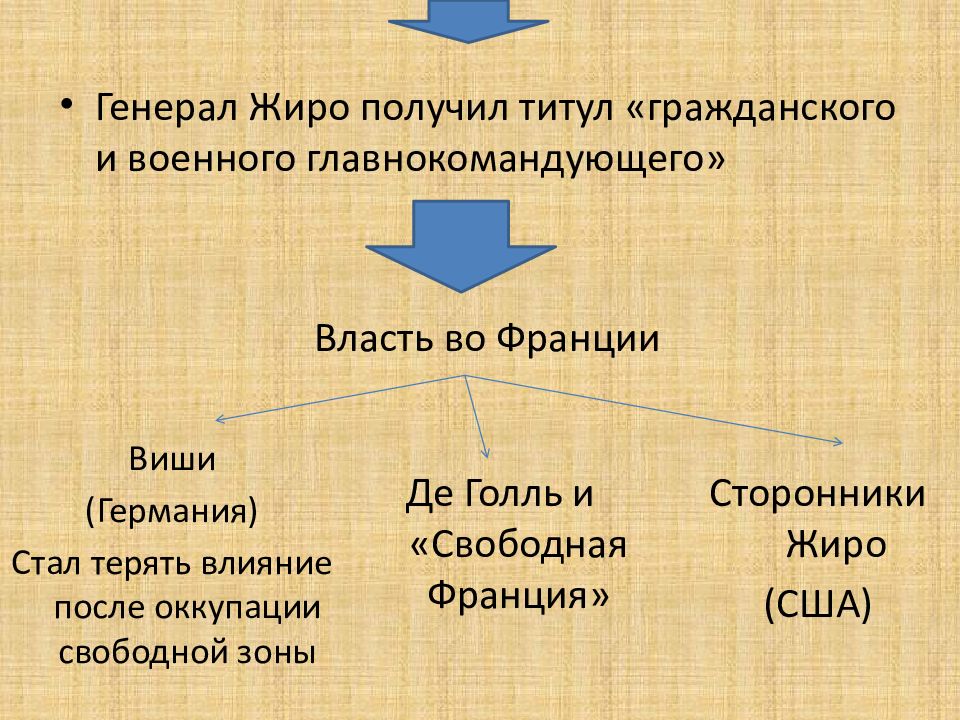 • Генерал Жиро получил титул «гражданского и военного главнокомандующего»

Власть во Франции

Виши
(Германия)
Стал терять влияние после оккупации свободной зоны

Де Голль и «Свободная Франция»

Сторонники Жиро
(США)